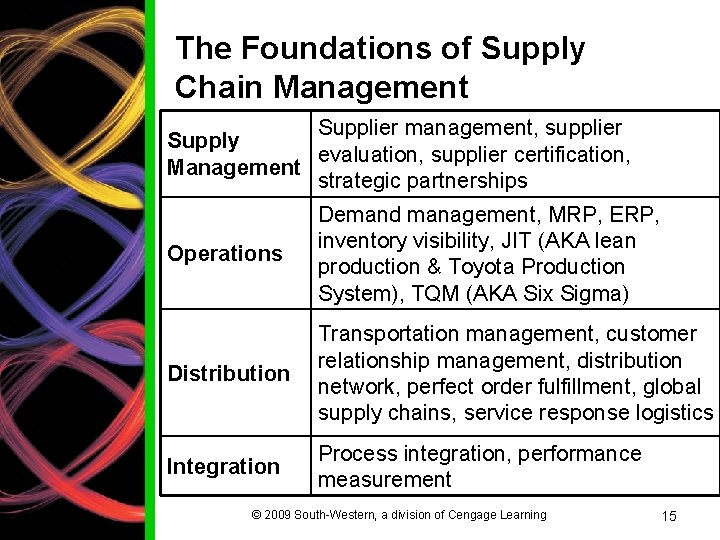 The Foundations of Supply Chain Management

| | |
|---|---|
| Supply Management | Supplier management, supplier evaluation, supplier certification, strategic partnerships |
| Operations | Demand management, MRP, ERP, inventory visibility, JIT (AKA lean production & Toyota Production System), TQM (AKA Six Sigma) |
| Distribution | Transportation management, customer relationship management, distribution network, perfect order fulfillment, global supply chains, service response logistics |
| Integration | Process integration, performance measurement |

© 2009 South-Western, a division of Cengage Learning

15